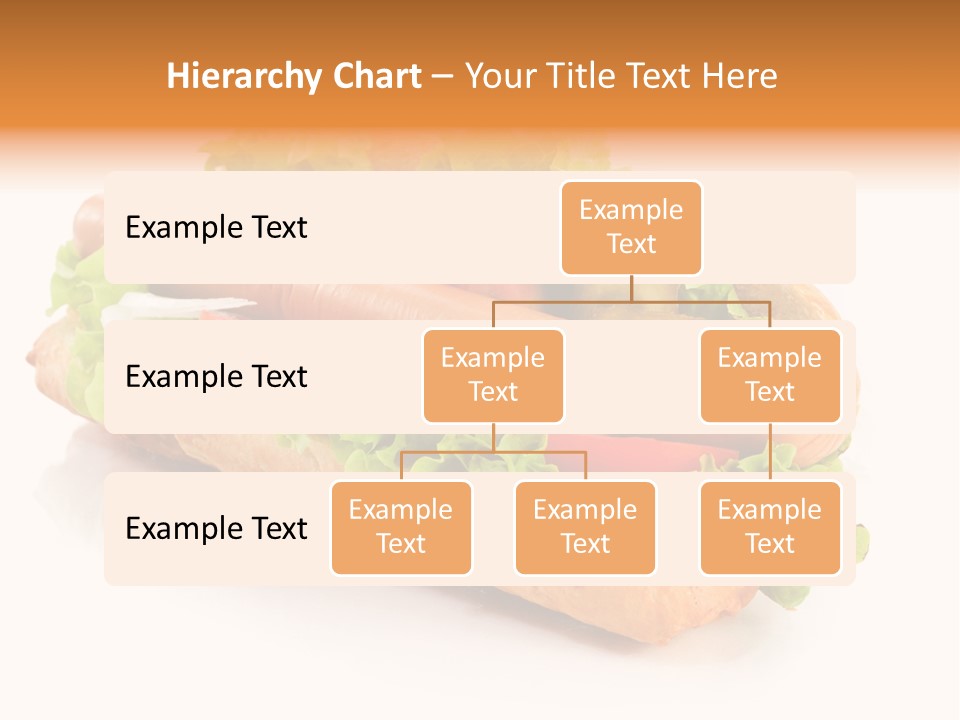 Hierarchy Chart – Your Title Text Here

Example Text

Example Text

Example Text

Example Text

Example Text

Example Text

Example Text

Example Text

Example Text